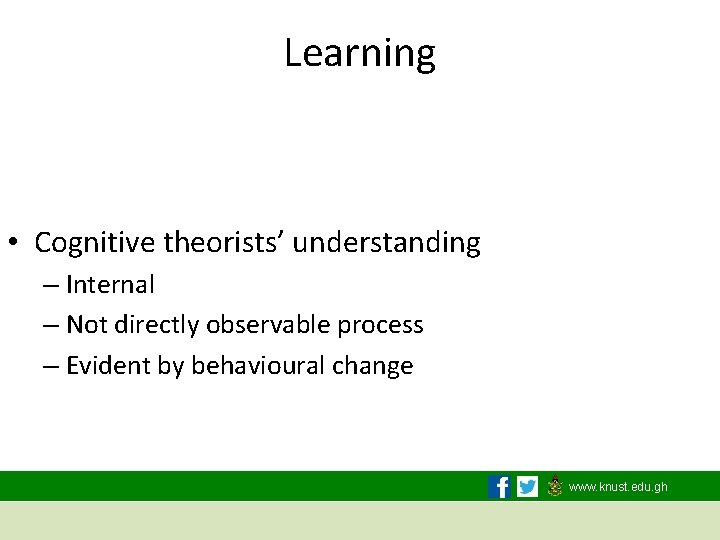 Learning

• Cognitive theorists' understanding
– Internal
– Not directly observable process
– Evident by behavioural change

www.knust.edu.gh